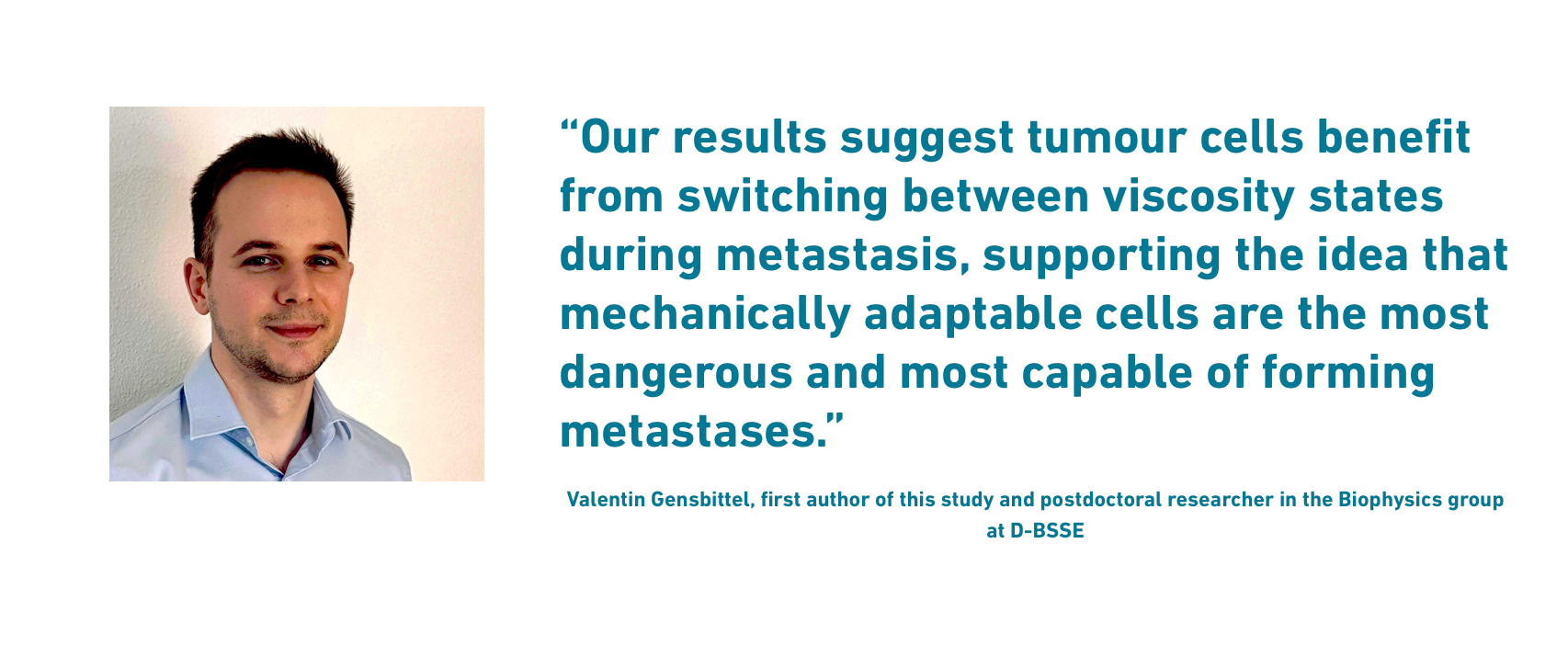 “Our results suggest tumour cells benefit from switching between viscosity states during metastasis, supporting the idea that mechanically adaptable cells are the most dangerous and most capable of forming metastases.”

Valentin Gensbittel, first author of this study and postdoctoral researcher in the Biophysics group at D-BSSE